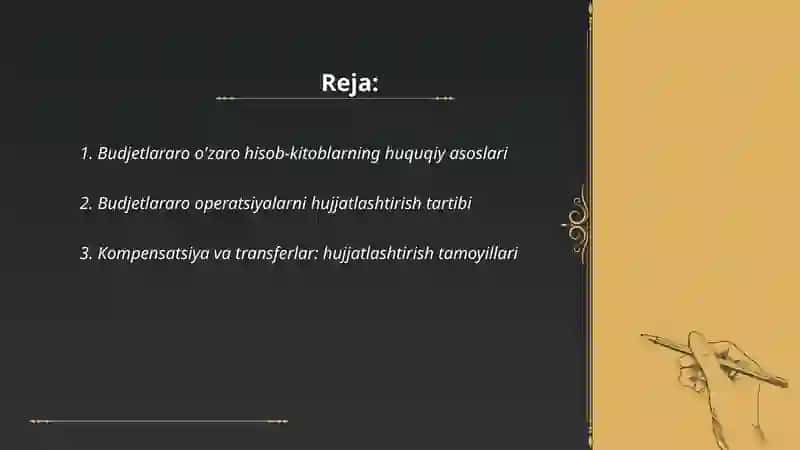 Reja:

1. Budjetlararo o'zaro hisob-kitoblarning huquqiy asoslari

2. Budjetlararo operatsiyalarni hujjatlashtirish tartibi

3. Kompensatsiya va transferlar: hujjatlashtirish tamoyillari